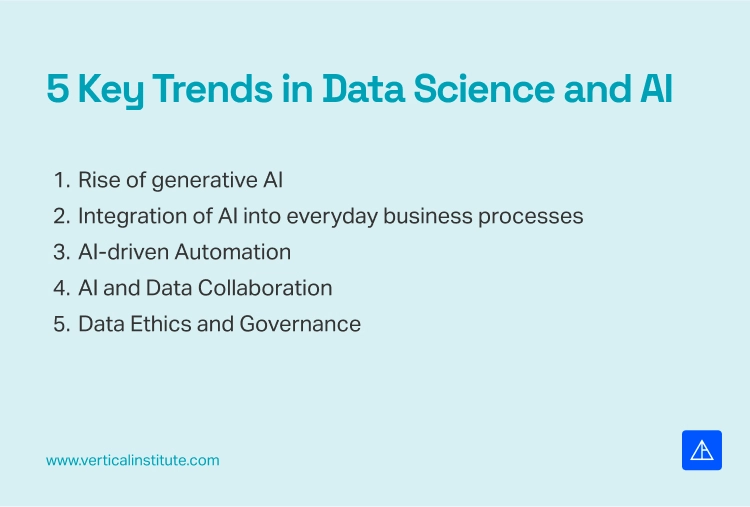 5 Key Trends in Data Science and AI

1. Rise of generative AI
2. Integration of AI into everyday business processes
3. AI-driven Automation
4. AI and Data Collaboration
5. Data Ethics and Governance

www.verticalinstitute.com